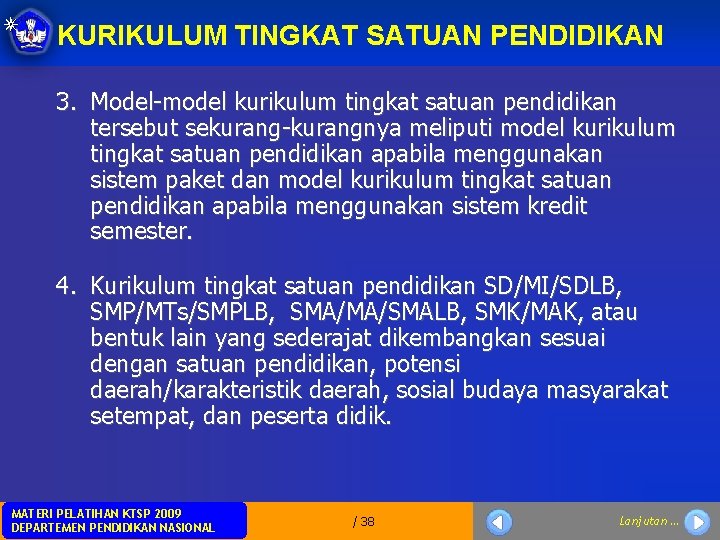 KURIKULUM TINGKAT SATUAN PENDIDIKAN

3. Model-model kurikulum tingkat satuan pendidikan tersebut sekurang-kurangnya meliputi model kurikulum tingkat satuan pendidikan apabila menggunakan sistem paket dan model kurikulum tingkat satuan pendidikan apabila menggunakan sistem kredit semester.

4. Kurikulum tingkat satuan pendidikan SD/MI/SDLB, SMP/MTs/SMPLB, SMA/MA/SMALB, SMK/MAK, atau bentuk lain yang sederajat dikembangkan sesuai dengan satuan pendidikan, potensi daerah/karakteristik daerah, sosial budaya masyarakat setempat, dan peserta didik.

MATERI PELATIHAN KTSP 2009
DEPARTEMEN PENDIDIKAN NASIONAL

/ 38

Lanjutan ...